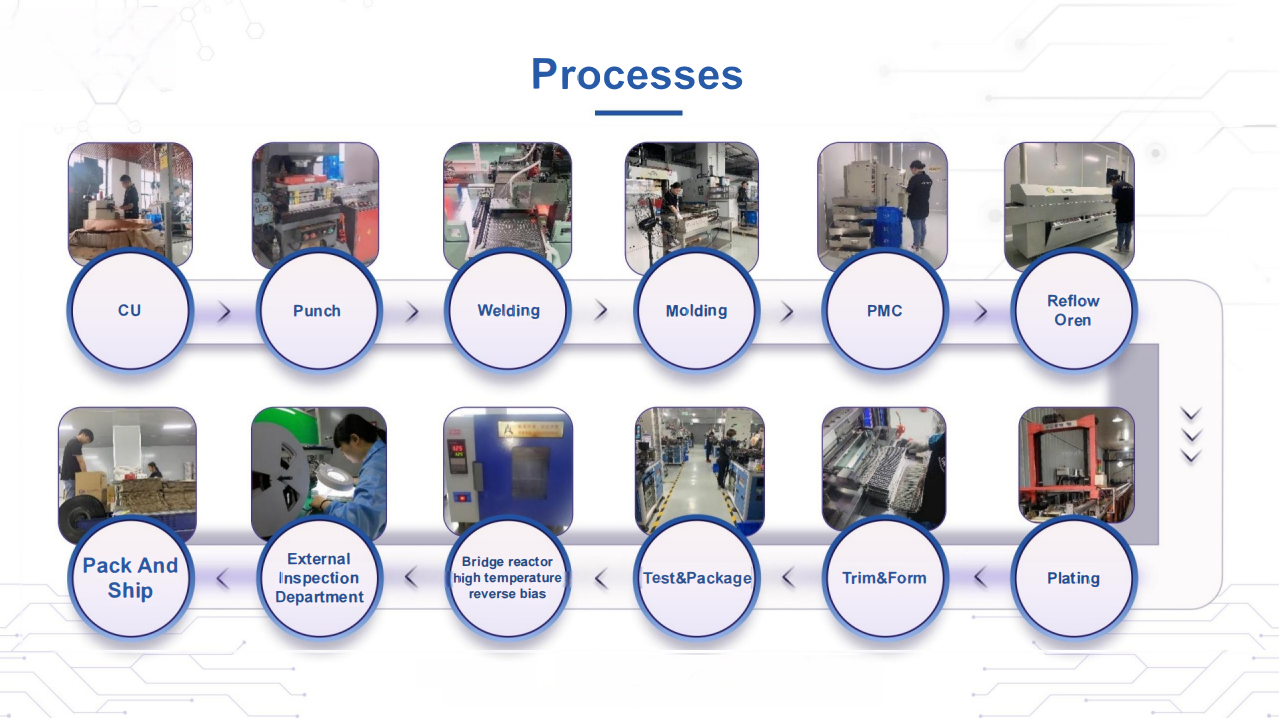 Processes

CU

Punch

Welding

Molding

PMC

Reflow Oren

Plating

Trim&Form

Test&Package

Bridge reactor high temperature reverse bias

External Inspection Department

Pack And Ship